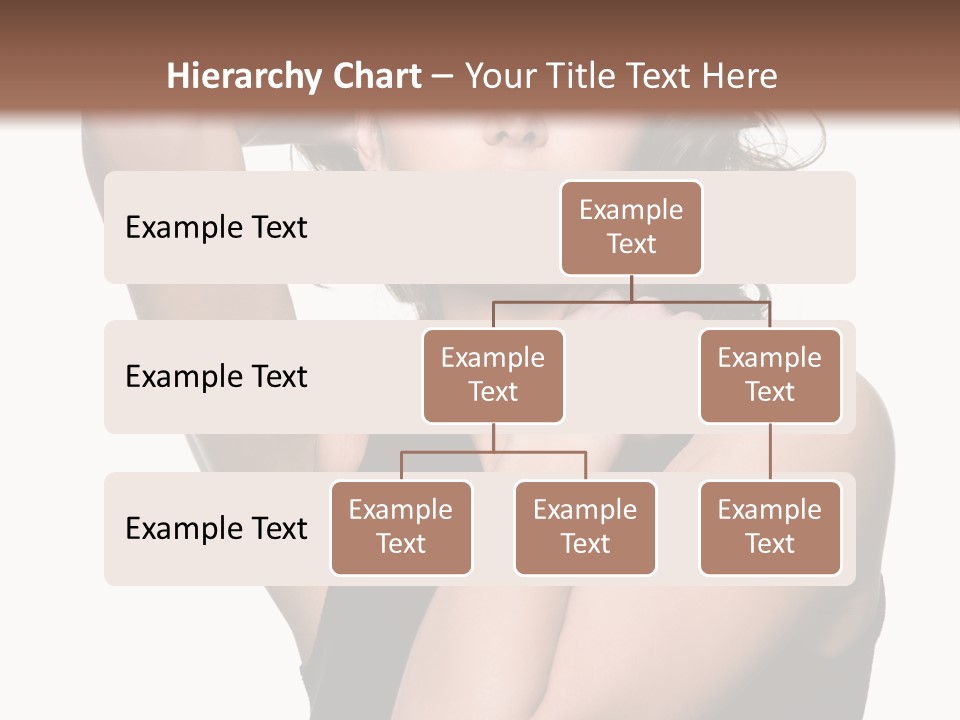 Hierarchy Chart – Your Title Text Here

Example Text

Example Text

Example Text

Example Text

Example Text

Example Text

Example Text

Example Text

Example Text